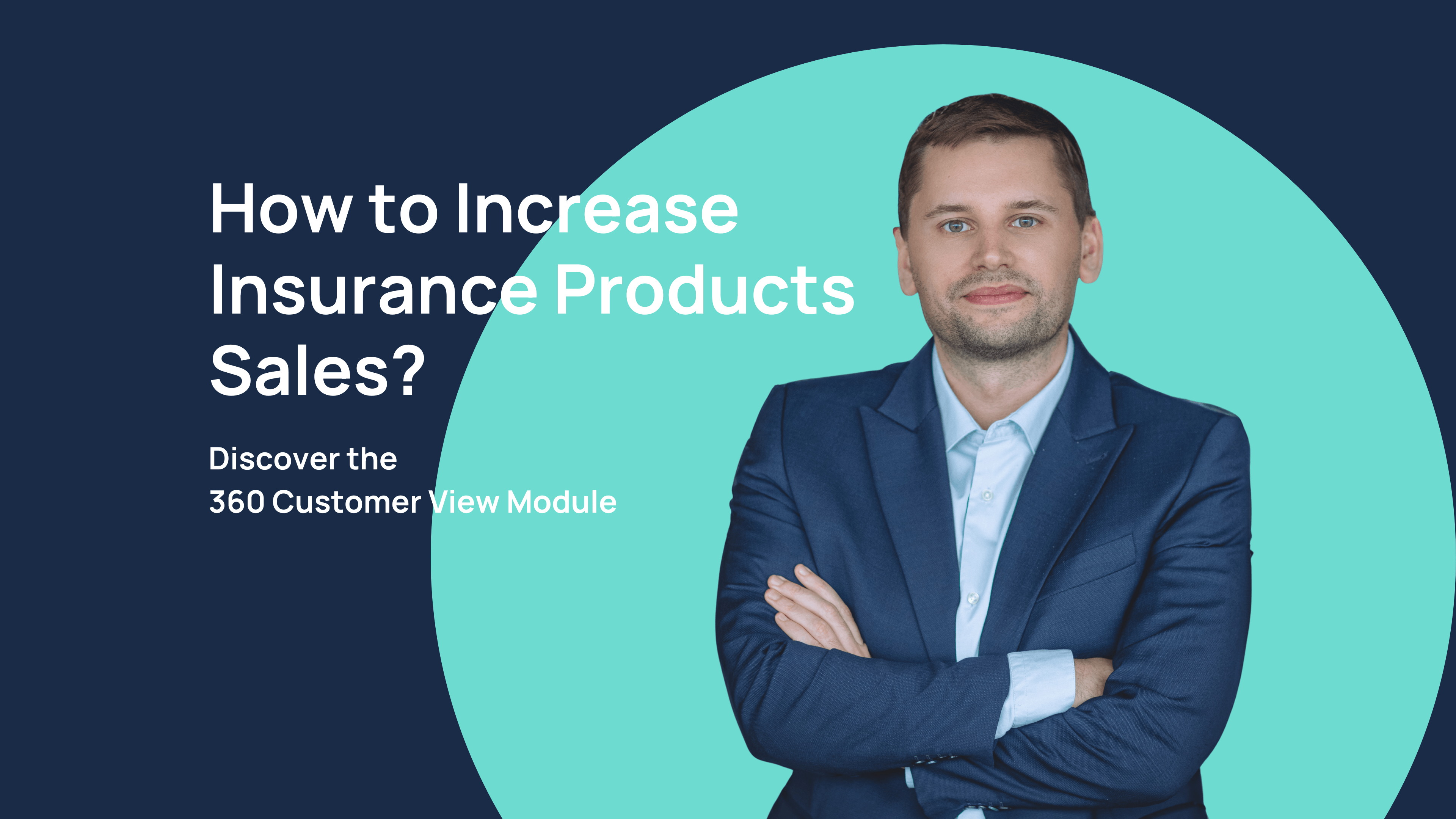 How to Increase Insurance Products Sales?

Discover the 360 Customer View Module